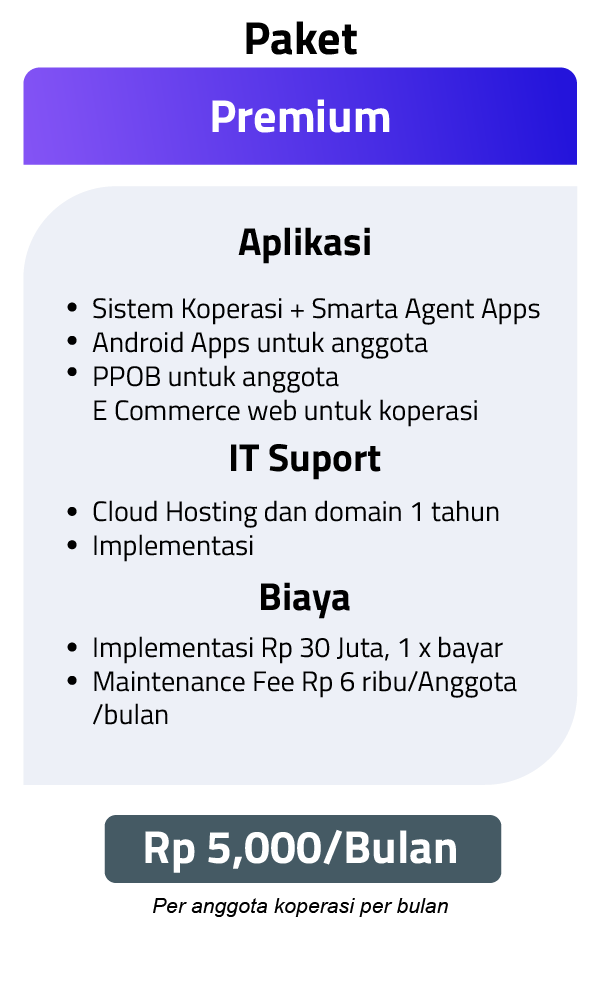 Paket

Premium

Aplikasi

- Sistem Koperasi + Smarta Agent Apps
- Android Apps untuk anggota
- PPOB untuk anggota
E Commerce web untuk koperasi

IT Suport

- Cloud Hosting dan domain 1 tahun
- Implementasi

Biaya

- Implementasi Rp 30 Juta, 1 x bayar
- Maintenance Fee Rp 6 ribu/Anggota /bulan

Rp 5,000/Bulan

Per anggota koperasi per bulan